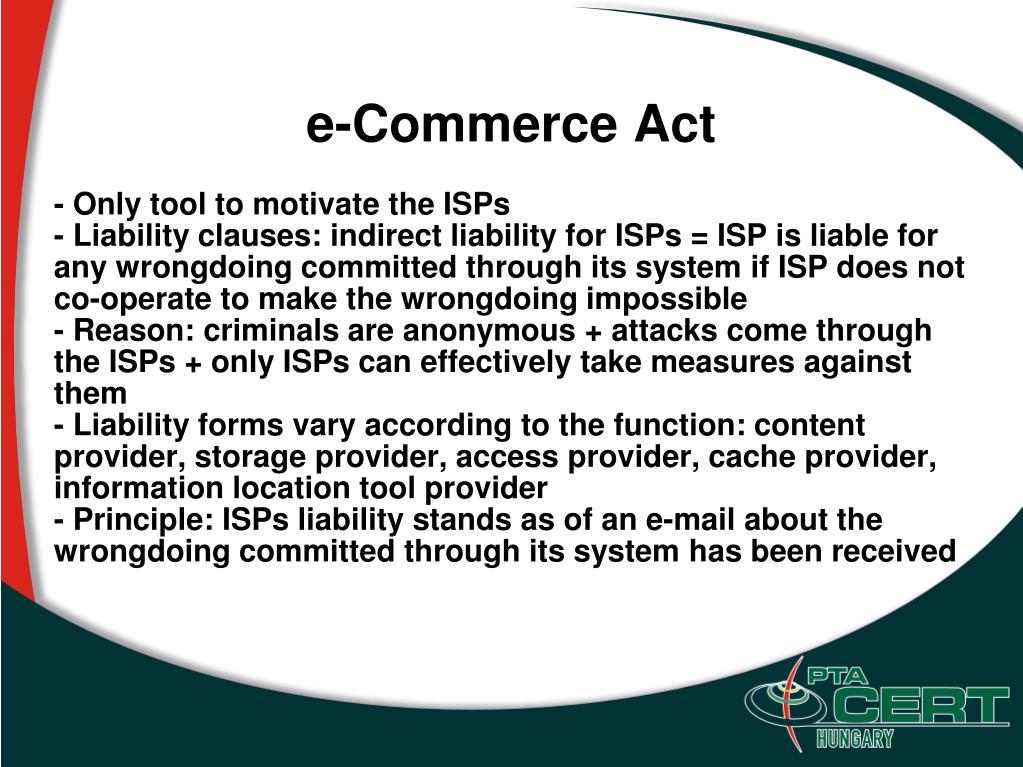 e-Commerce Act

- Only tool to motivate the ISPs
- Liability clauses: indirect liability for ISPs = ISP is liable for any wrongdoing committed through its system if ISP does not co-operate to make the wrongdoing impossible
- Reason: criminals are anonymous + attacks come through the ISPs + only ISPs can effectively take measures against them
- Liability forms vary according to the function: content provider, storage provider, access provider, cache provider, information location tool provider
- Principle: ISPs liability stands as of an e-mail about the wrongdoing committed through its system has been received

PTA
CERT
HUNGARY